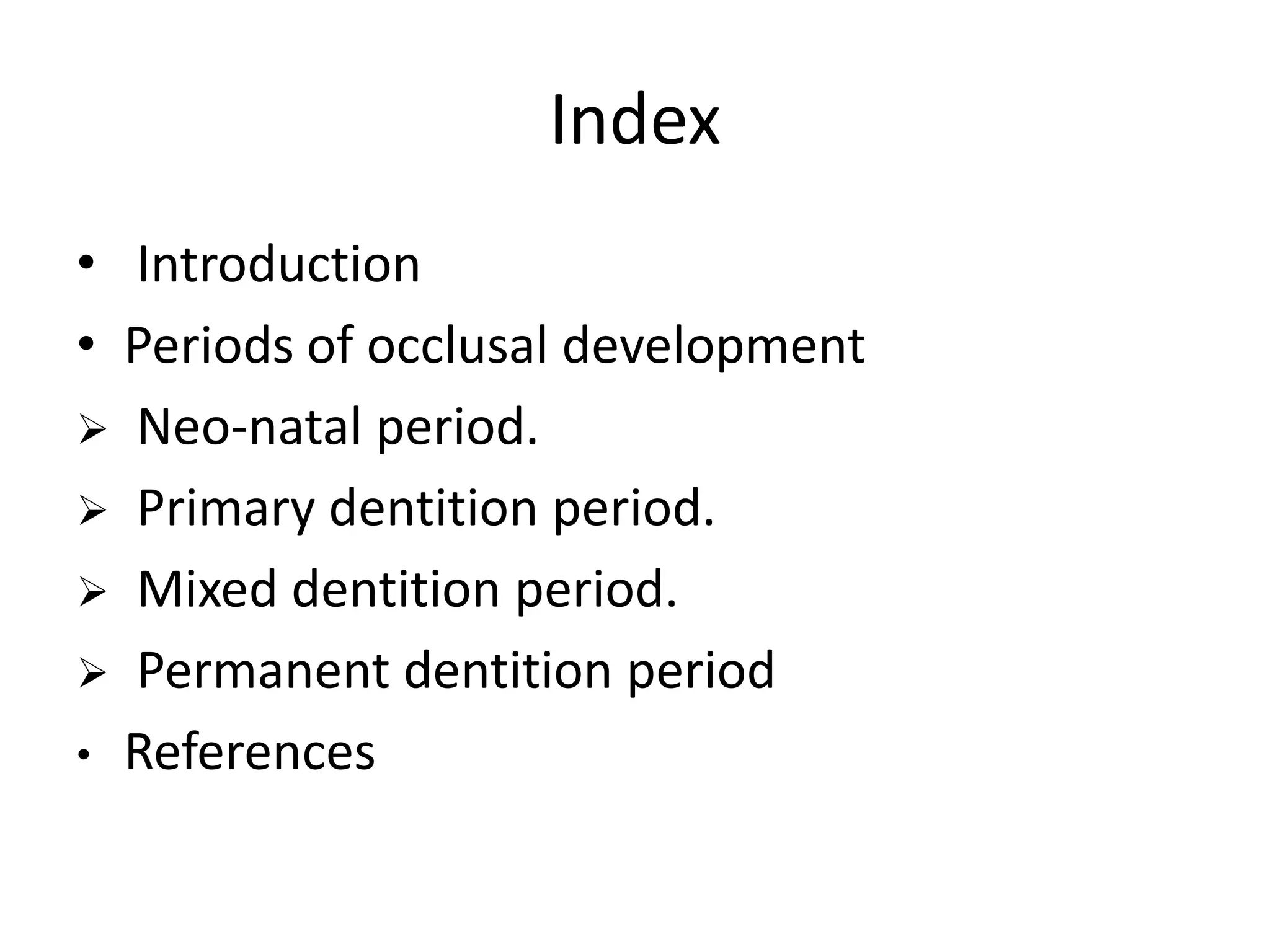 Index

• Introduction
• Periods of occlusal development
➢ Neo-natal period.
➢ Primary dentition period.
➢ Mixed dentition period.
➢ Permanent dentition period
• References